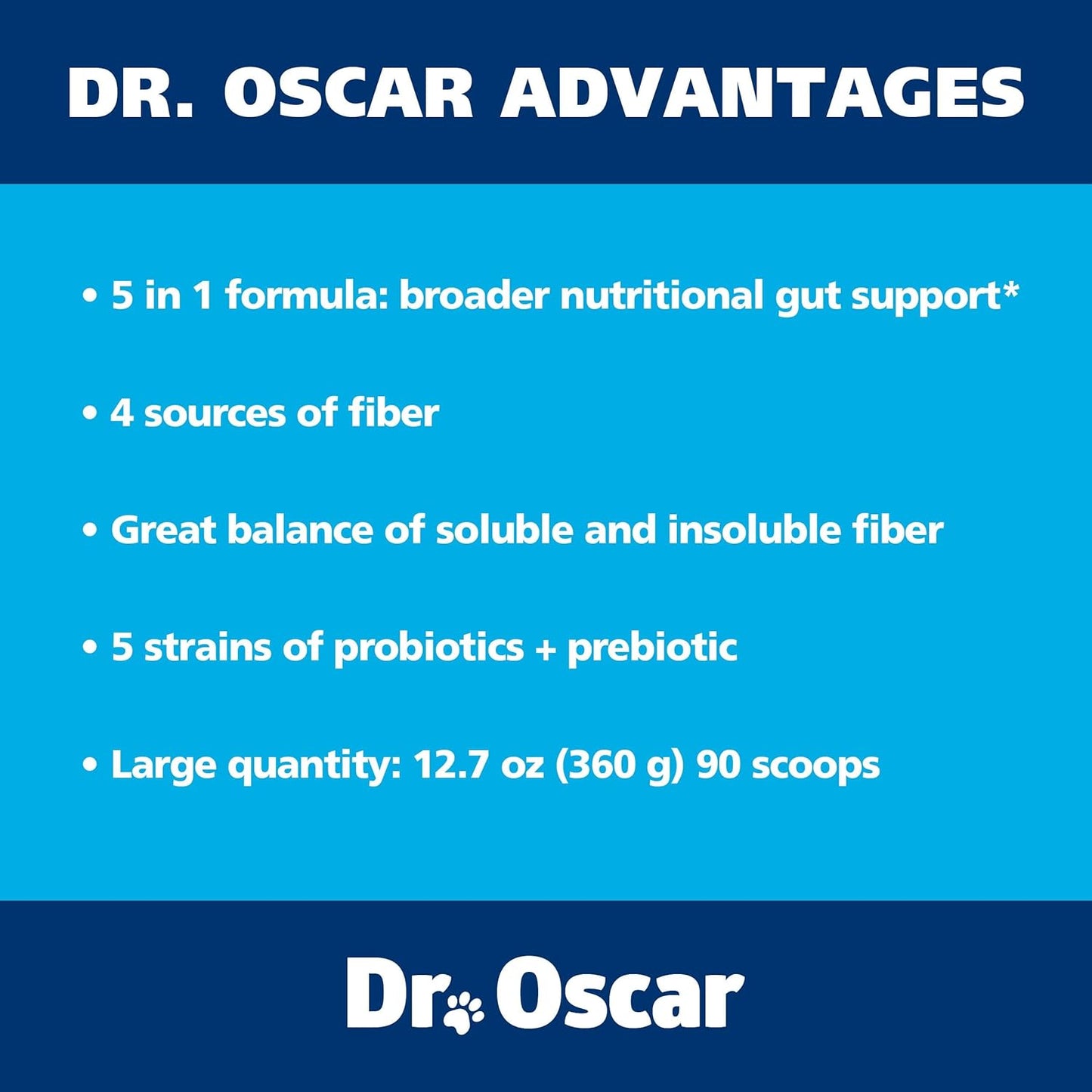 DR. OSCAR ADVANTAGES

• 5 in 1 formula: broader nutritional gut support*

• 4 sources of fiber

• Great balance of soluble and insoluble fiber

• 5 strains of probiotics + prebiotic

• Large quantity: 12.7 oz (360 g) 90 scoops

Dr Oscar